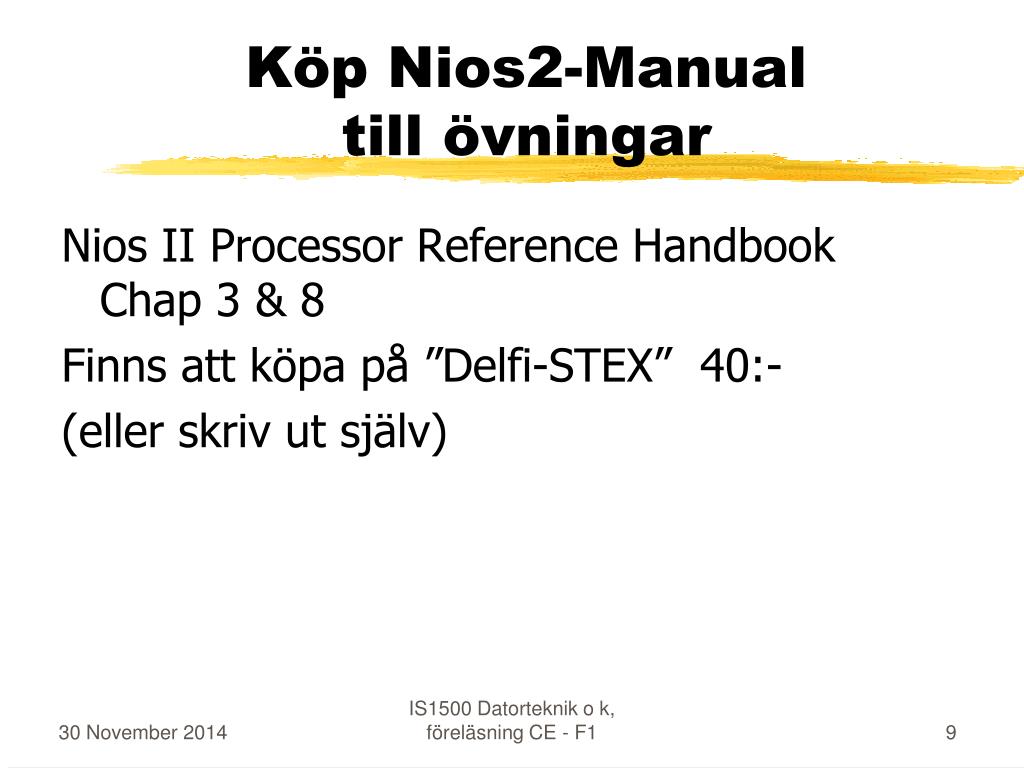 Köp Nios2-Manual
till övningar

Nios II Processor Reference Handbook Chap 3 & 8

Finns att köpa på ”Delfi-STEX” 40:-

(eller skriv ut själv)

30 November 2014

IS1500 Datorteknik o k, föreläsning CE - F1

9